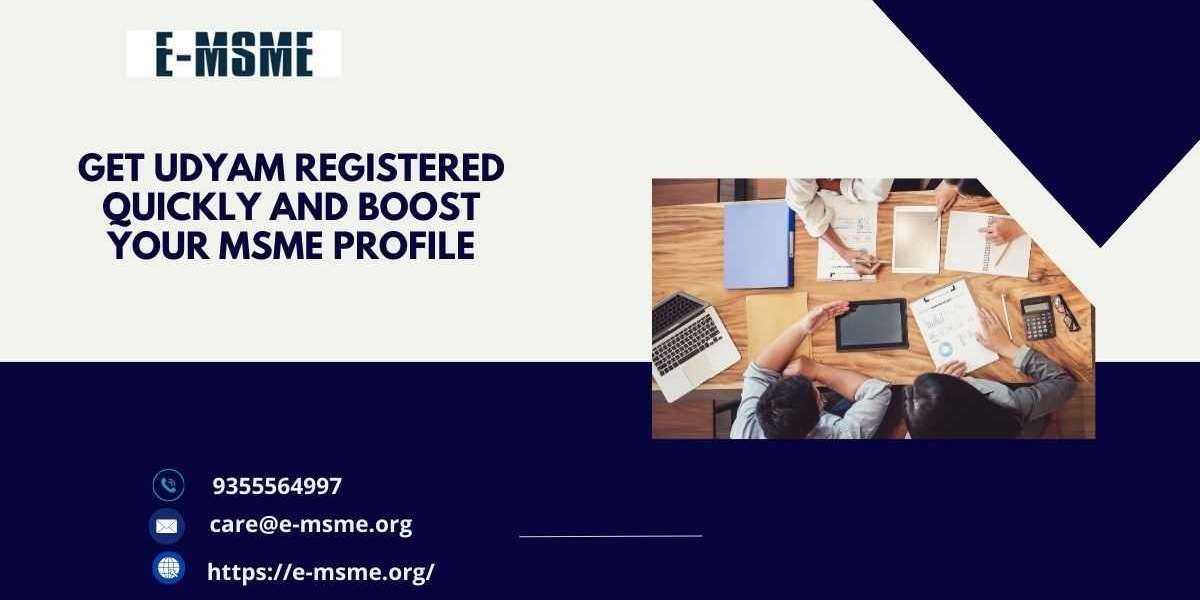 E-MSME

GET UDYAM REGISTERED QUICKLY AND BOOST YOUR MSME PROFILE

9355564997

care@e-msme.org

https://e-msme.org/